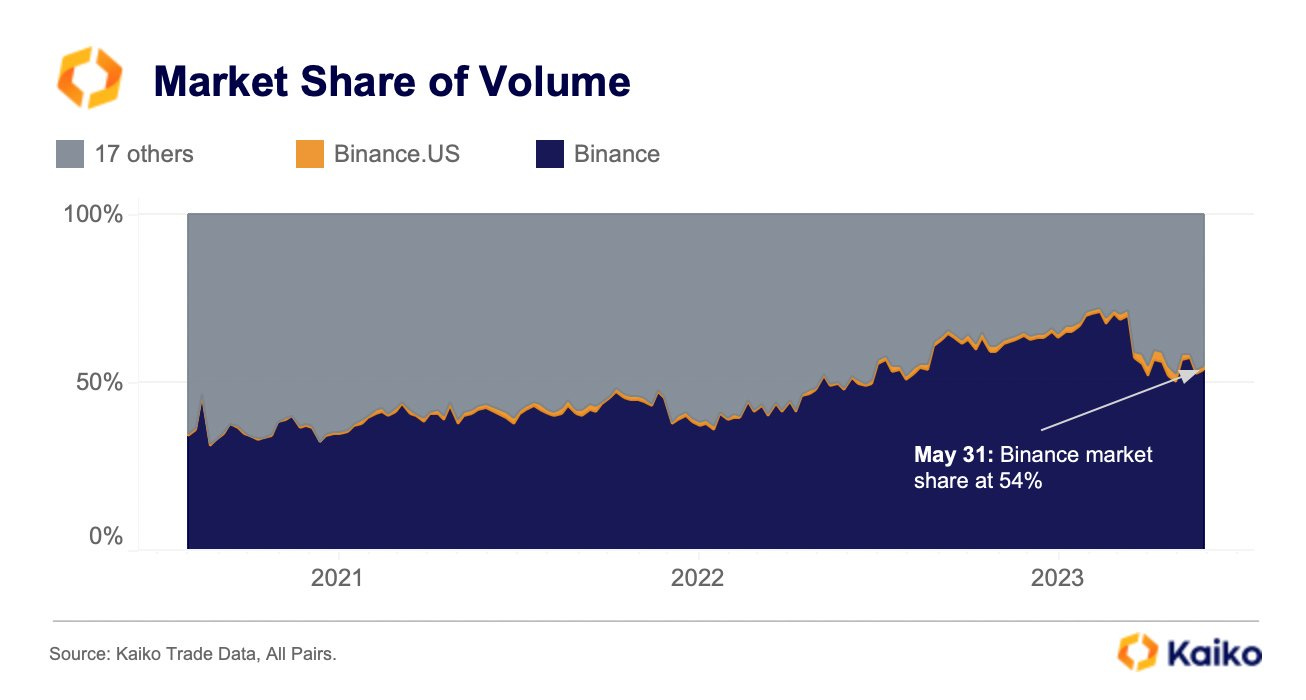 Market Share of Volume

17 others
Binance.US
Binance

100%
50%
0%

May 31: Binance market share at 54%

2021
2022
2023

Source: Kaiko Trade Data, All Pairs.

Kaiko